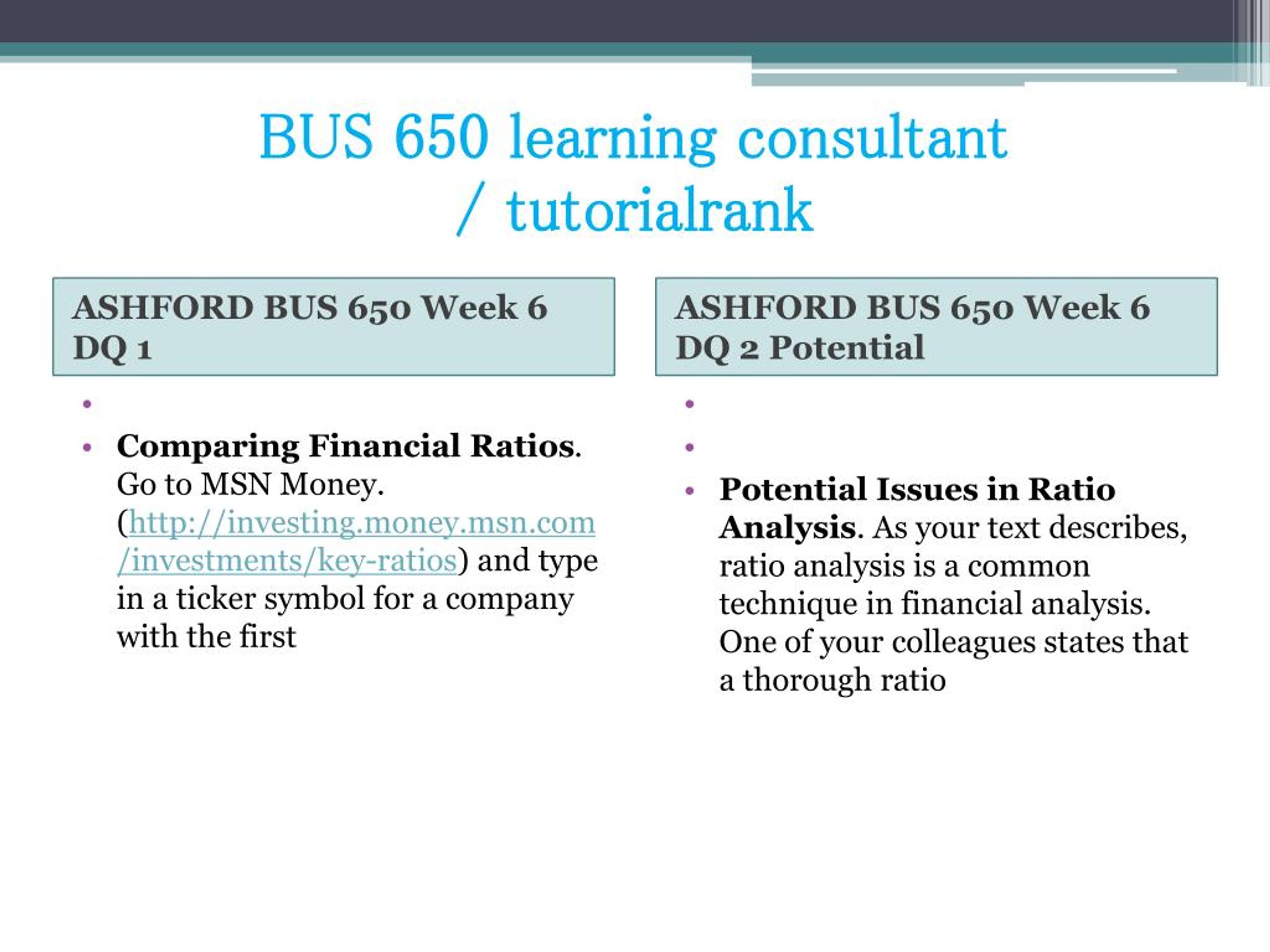 BUS 650 learning consultant / tutorialrank

ASHFORD BUS 650 Week 6 DQ 1

•

• Comparing Financial Ratios. Go to MSN Money. (http://investing.money.msn.com/investments/key-ratios) and type in a ticker symbol for a company with the first

ASHFORD BUS 650 Week 6 DQ 2 Potential

•

•

• Potential Issues in Ratio Analysis. As your text describes, ratio analysis is a common technique in financial analysis. One of your colleagues states that a thorough ratio